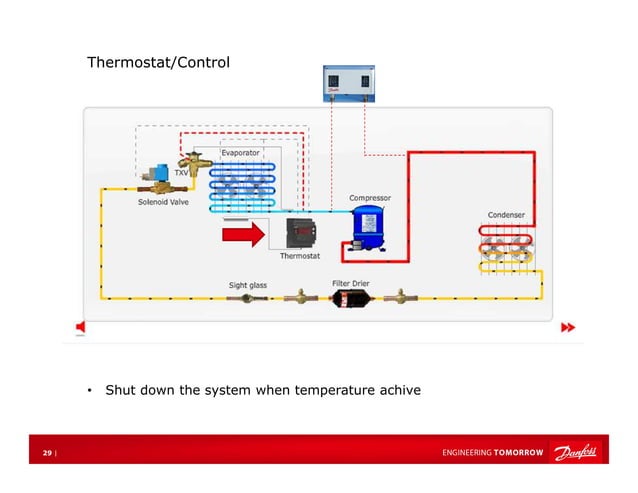 Thermostat/Control

Evaporator

TXV

Solenoid Valve

Compressor

Condenser

Thermostat

Sight glass

Filter Drier

• Shut down the system when temperature achive

29 |

ENGINEERING TOMORROW

Danfoss